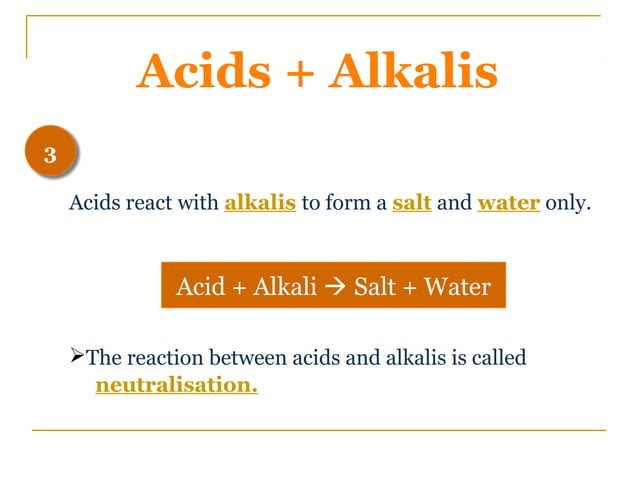 Acids + Alkalis

3

Acids react with alkalis to form a salt and water only.

Acid + Alkali → Salt + Water

➢The reaction between acids and alkalis is called neutralisation.